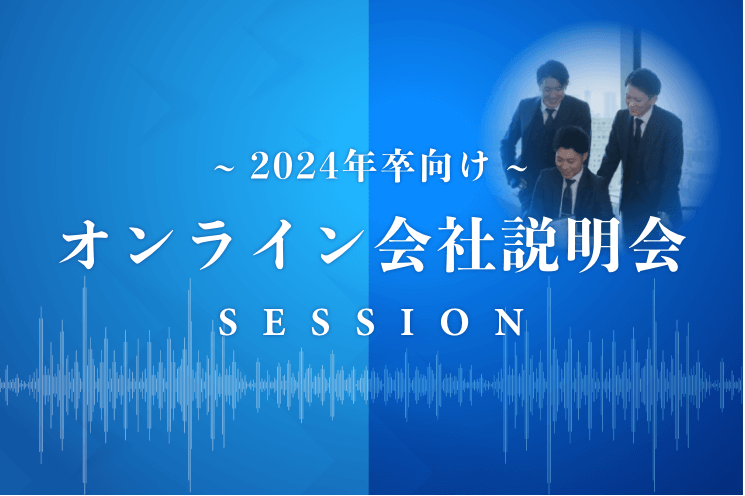 ~ 2024年卒向け ~

オンライン会社説明会

SESSION